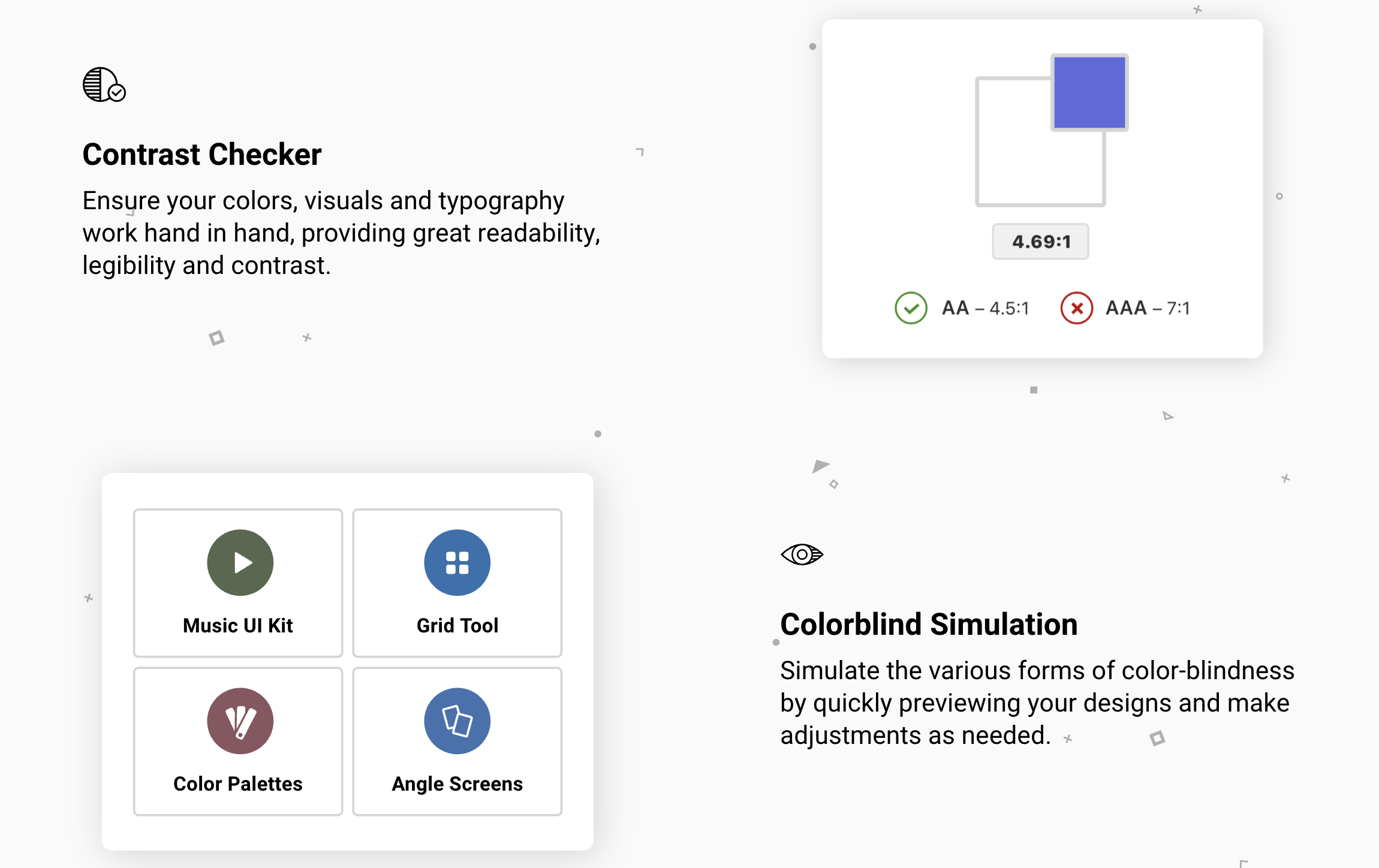 Contrast Checker

Ensure your colors, visuals and typography work hand in hand, providing great readability, legibility and contrast.

4.69:1

AA – 4.5:1 AAA – 7:1

Music UI Kit

Grid Tool

Color Palettes

Angle Screens

Colorblind Simulation

Simulate the various forms of color-blindness by quickly previewing your designs and make adjustments as needed.